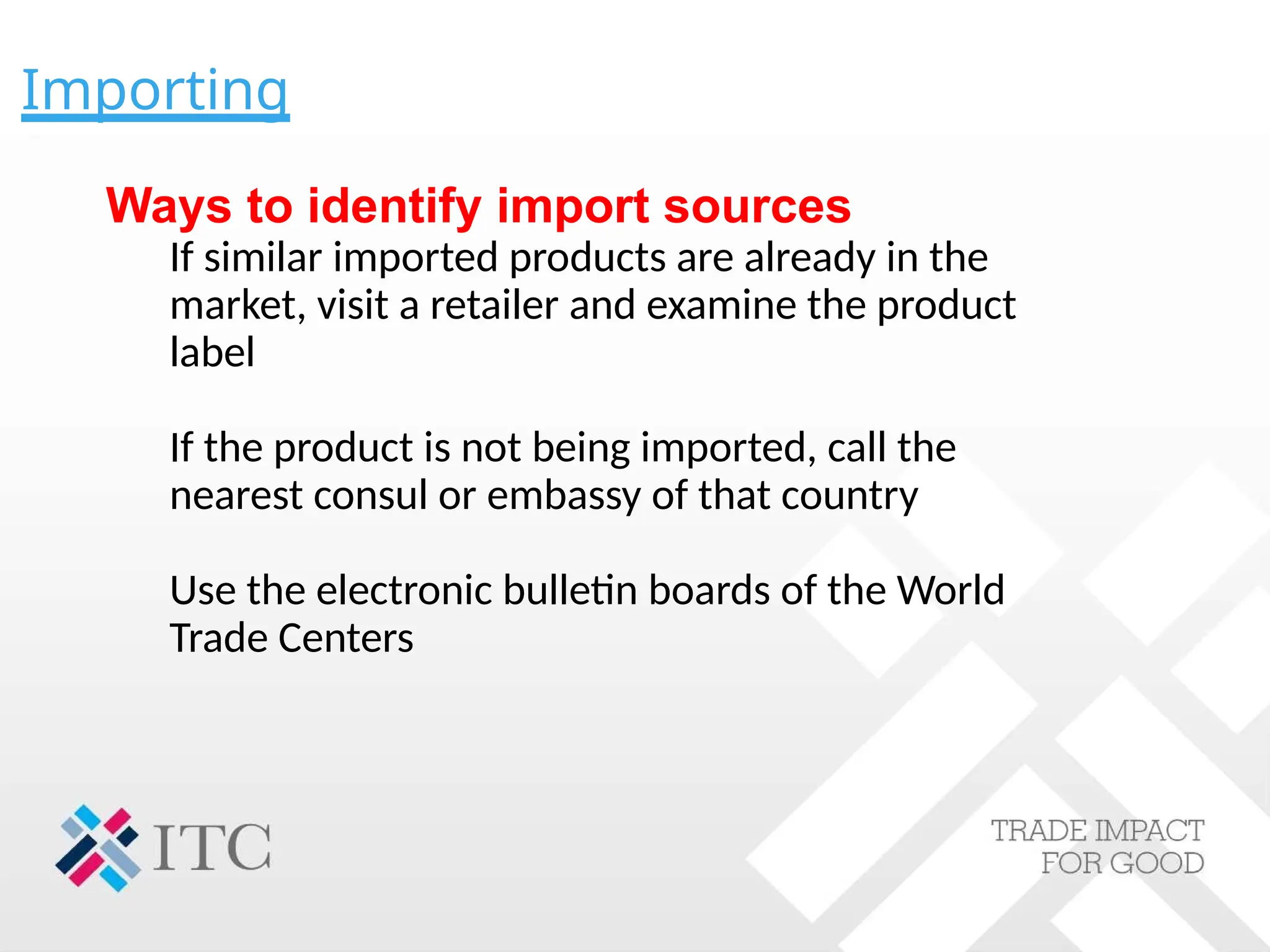 Importing

Ways to identify import sources

If similar imported products are already in the market, visit a retailer and examine the product label

If the product is not being imported, call the nearest consul or embassy of that country

Use the electronic bulletin boards of the World Trade Centers

ITC

TRADE IMPACT FOR GOOD